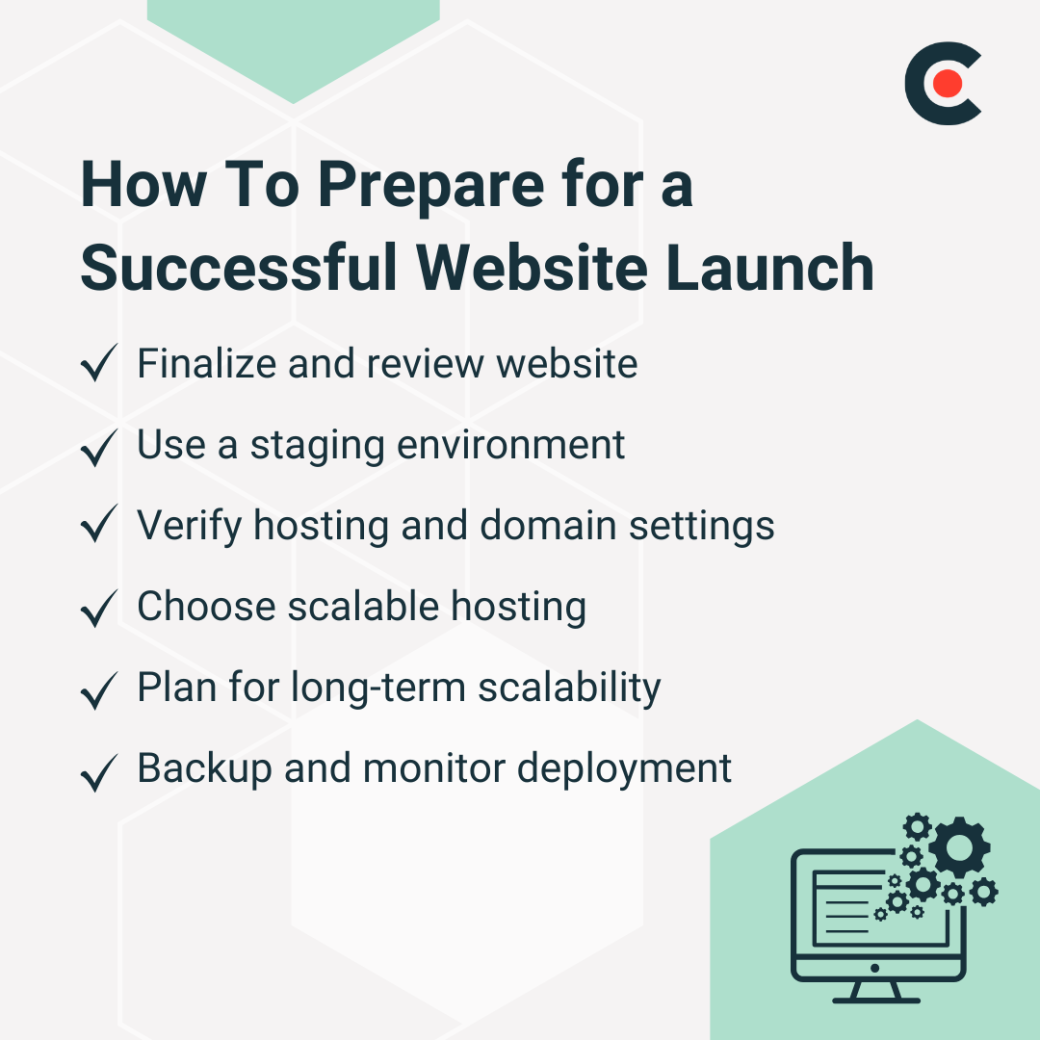 How To Prepare for a Successful Website Launch

✓ Finalize and review website

✓ Use a staging environment

✓ Verify hosting and domain settings

✓ Choose scalable hosting

✓ Plan for long-term scalability

✓ Backup and monitor deployment